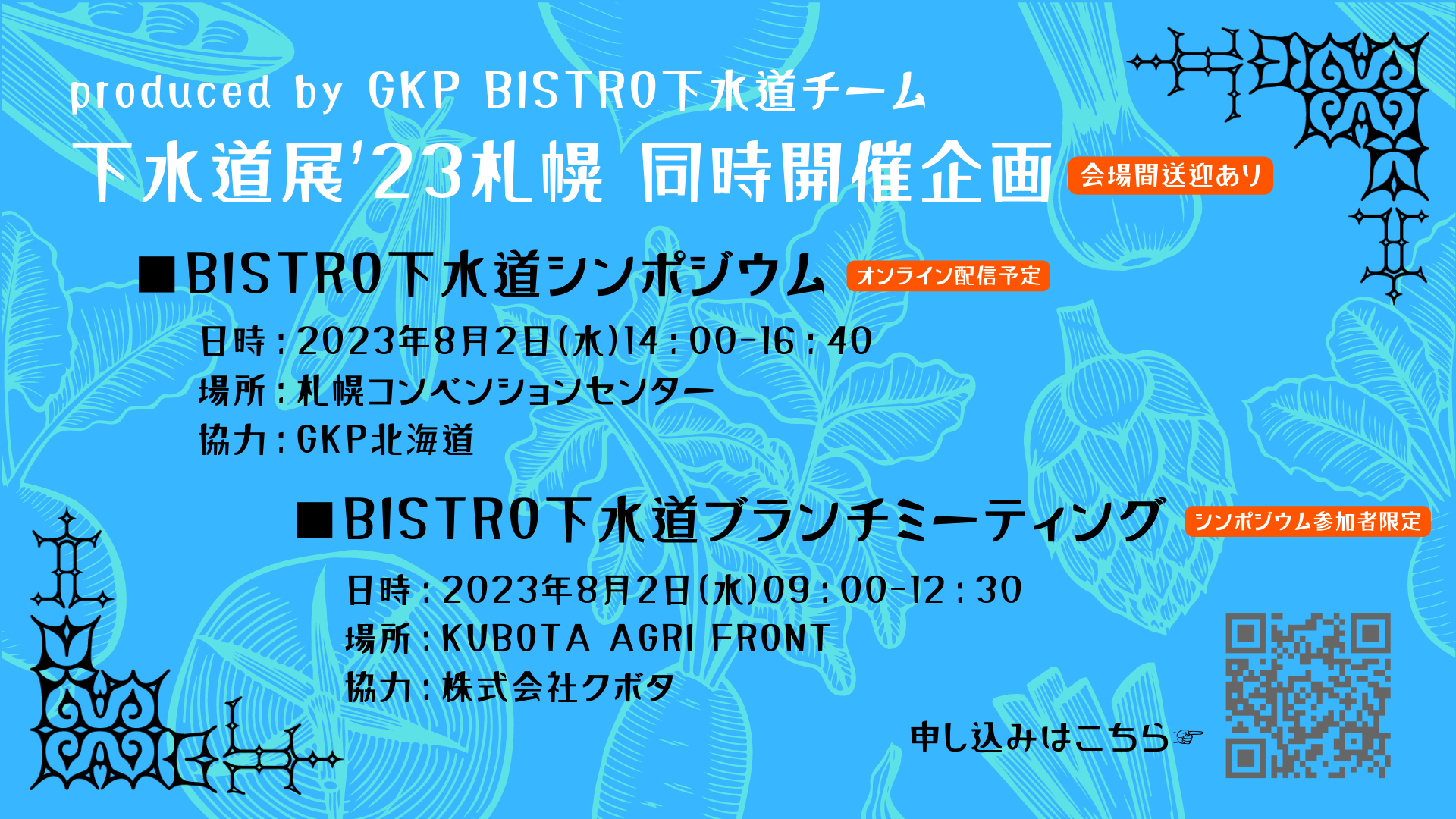 produced by GKP BISTRO下水道チーム

下水道展'23札幌 同時開催企画 会場間送迎あり

■BISTRO下水道シンポジウム オンライン配信予定

日時：2023年8月2日(水)14：00-16：40
場所：札幌コンベンションセンター
協力：GKP北海道

■BISTRO下水道ブランチミーティング シンポジウム参加者限定

日時：2023年8月2日(水)09：00-12：30
場所：KUBOTA AGRI FRONT
協力：株式会社クボタ

申し込みはこちら☞